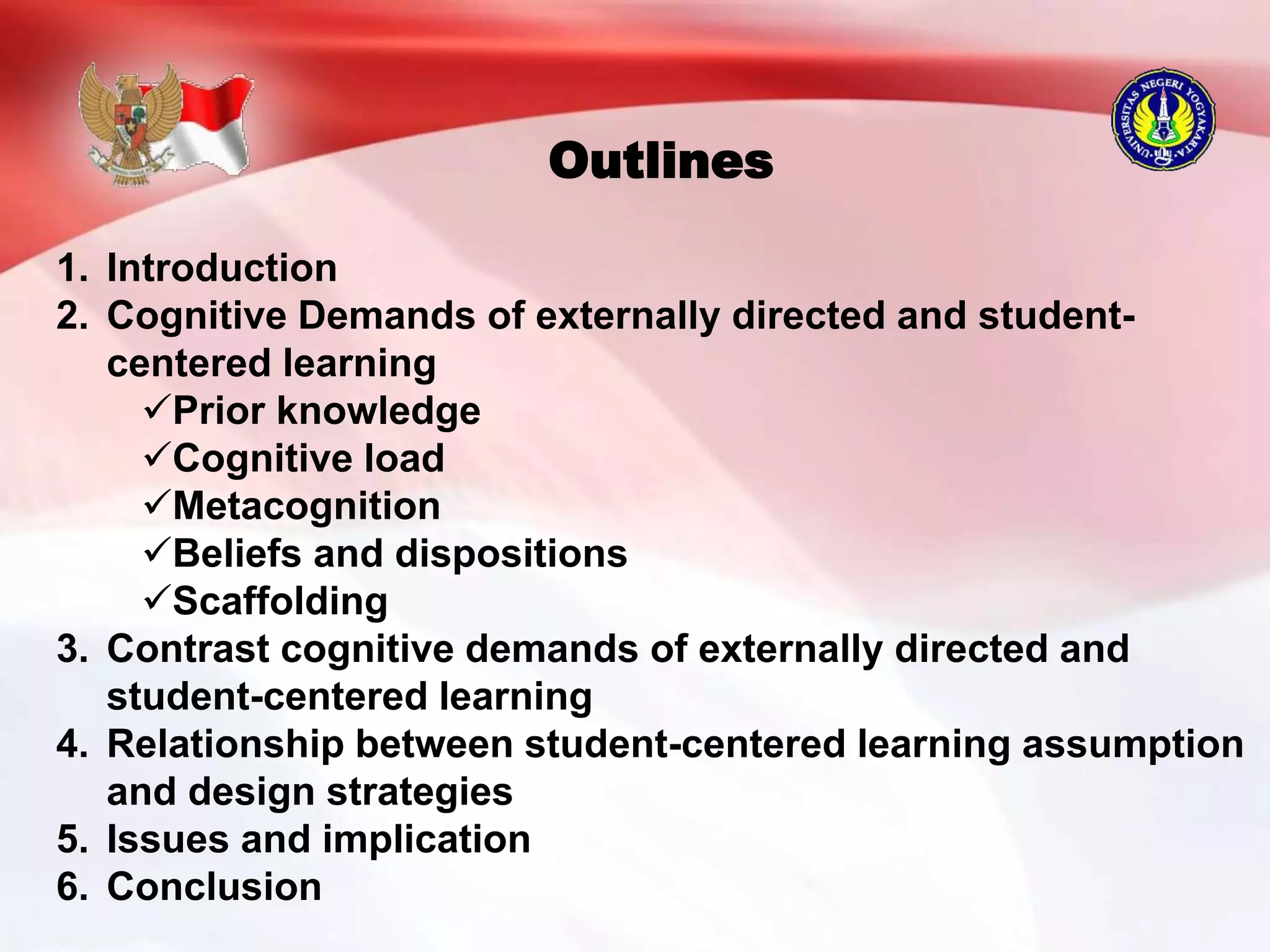 UNIVERSITAS NEGERI YOGYAKARTA

Outlines

1. Introduction
2. Cognitive Demands of externally directed and student-centered learning
✓Prior knowledge
✓Cognitive load
✓Metacognition
✓Beliefs and dispositions
✓Scaffolding
3. Contrast cognitive demands of externally directed and student-centered learning
4. Relationship between student-centered learning assumption and design strategies
5. Issues and implication
6. Conclusion